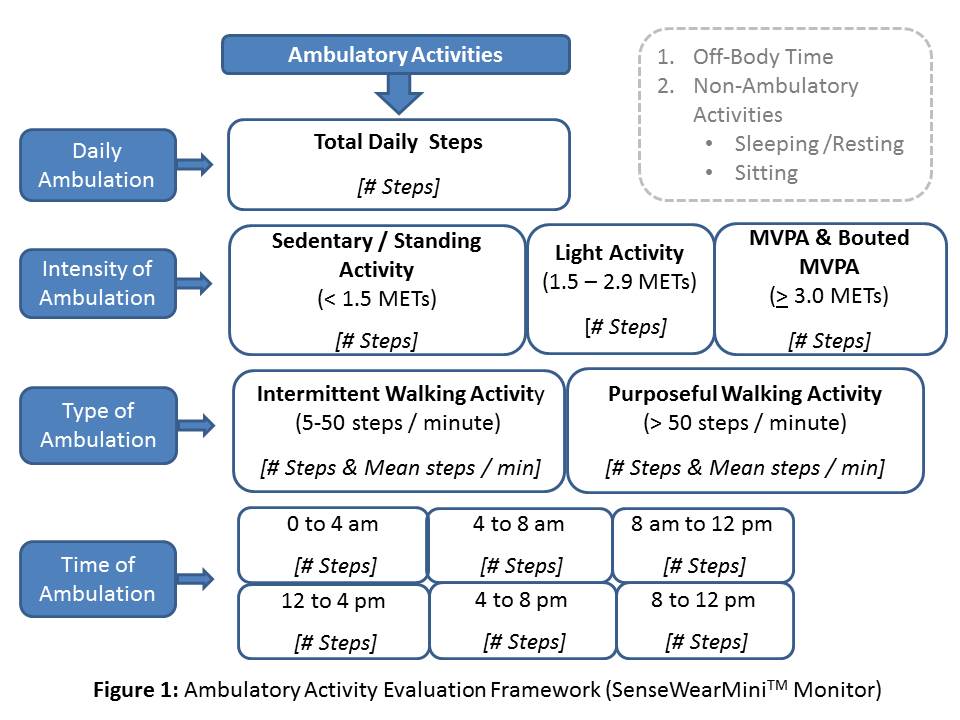 Ambulatory Activities

1. Off-Body Time
2. Non-Ambulatory Activities
• Sleeping /Resting
• Sitting

Daily Ambulation

Total Daily Steps
[# Steps]

Intensity of Ambulation

Sedentary / Standing Activity
(< 1.5 METs)
[# Steps]

Light Activity
(1.5 – 2.9 METs)
[# Steps]

MVPA & Bouted MVPA
($\geq$ 3.0 METs)
[# Steps]

Type of Ambulation

Intermittent Walking Activity
(5-50 steps / minute)
[# Steps & Mean steps / min]

Purposeful Walking Activity
(> 50 steps / minute)
[# Steps & Mean steps / min]

Time of Ambulation

0 to 4 am
[# Steps]

4 to 8 am
[# Steps]

8 am to 12 pm
[# Steps]

12 to 4 pm
[# Steps]

4 to 8 pm
[# Steps]

8 to 12 pm
[# Steps]

Figure 1: Ambulatory Activity Evaluation Framework (SenseWearMini$^{TM}$ Monitor)